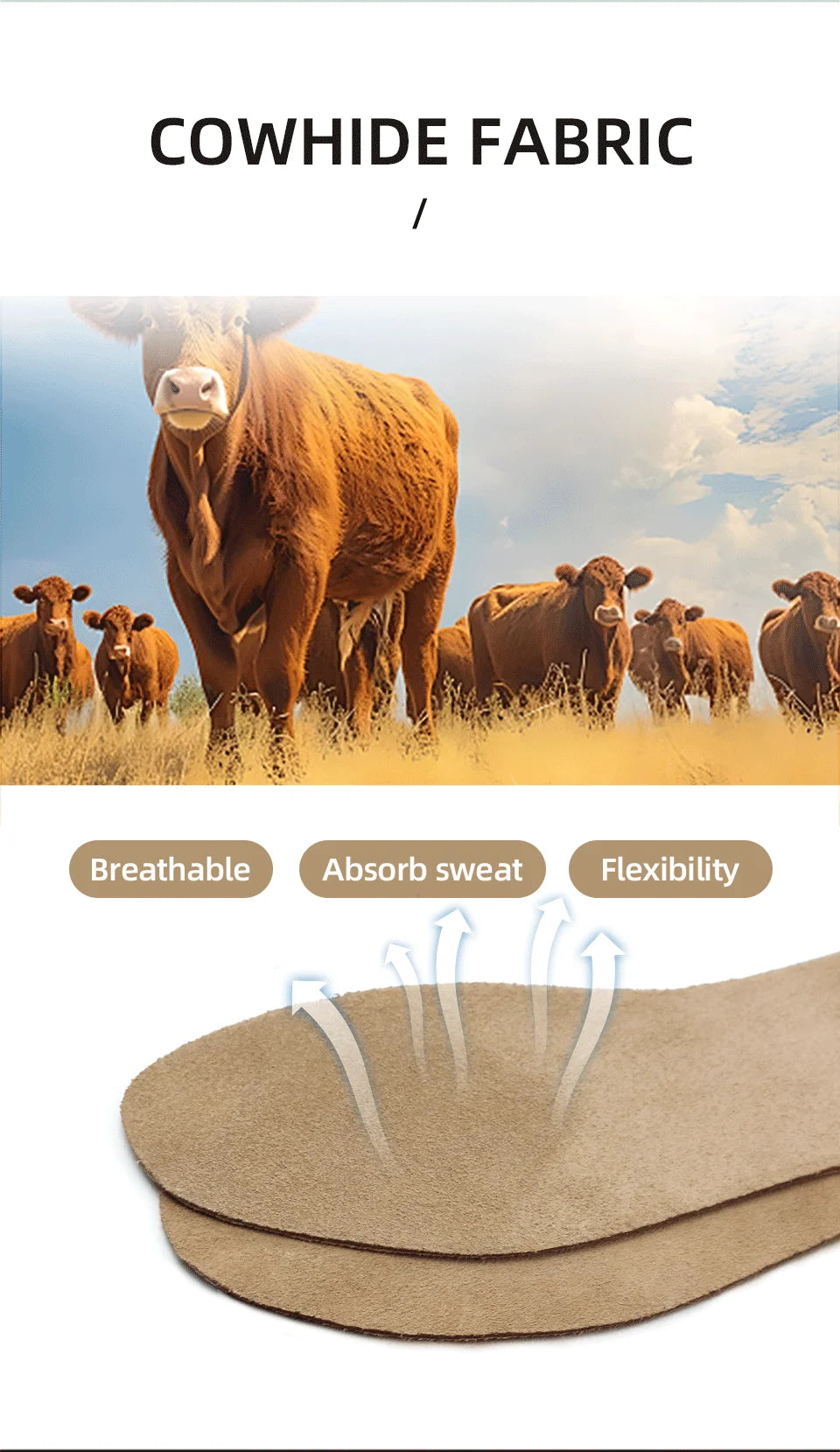 COWHIDE FABRIC

/

Breathable

Absorb sweat

Flexibility